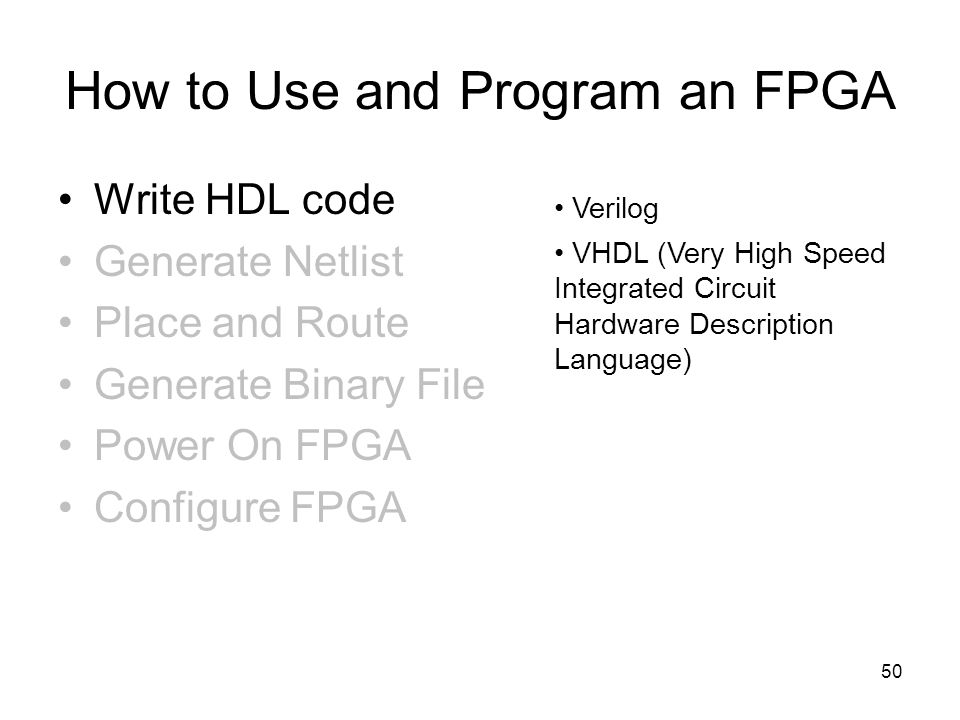 How to Use and Program an FPGA

• Write HDL code
• Generate Netlist
• Place and Route
• Generate Binary File
• Power On FPGA
• Configure FPGA

• Verilog
• VHDL (Very High Speed Integrated Circuit Hardware Description Language)

50